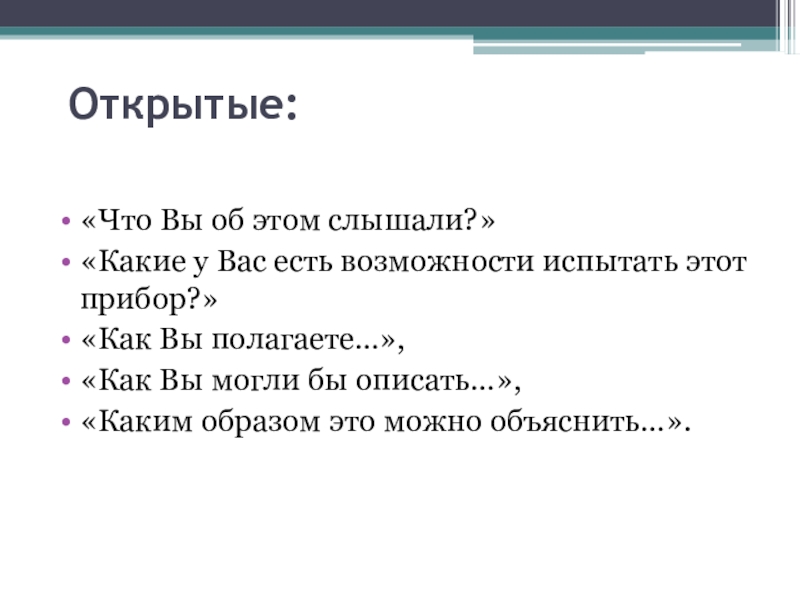 Открытые:

• «Что Вы об этом слышали?»
• «Какие у Вас есть возможности испытать этот прибор?»
• «Как Вы полагаете…»,
• «Как Вы могли бы описать…»,
• «Каким образом это можно объяснить…».